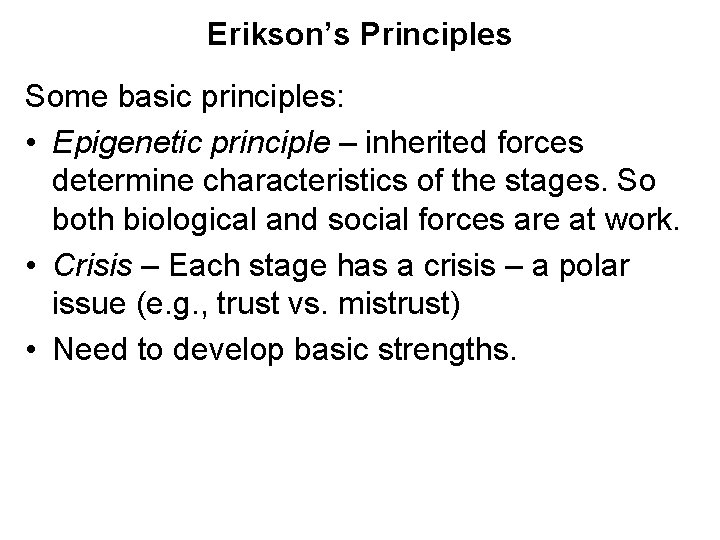 Erikson's Principles

Some basic principles:

• Epigenetic principle – inherited forces determine characteristics of the stages. So both biological and social forces are at work.
• Crisis – Each stage has a crisis – a polar issue (e.g., trust vs. mistrust)
• Need to develop basic strengths.